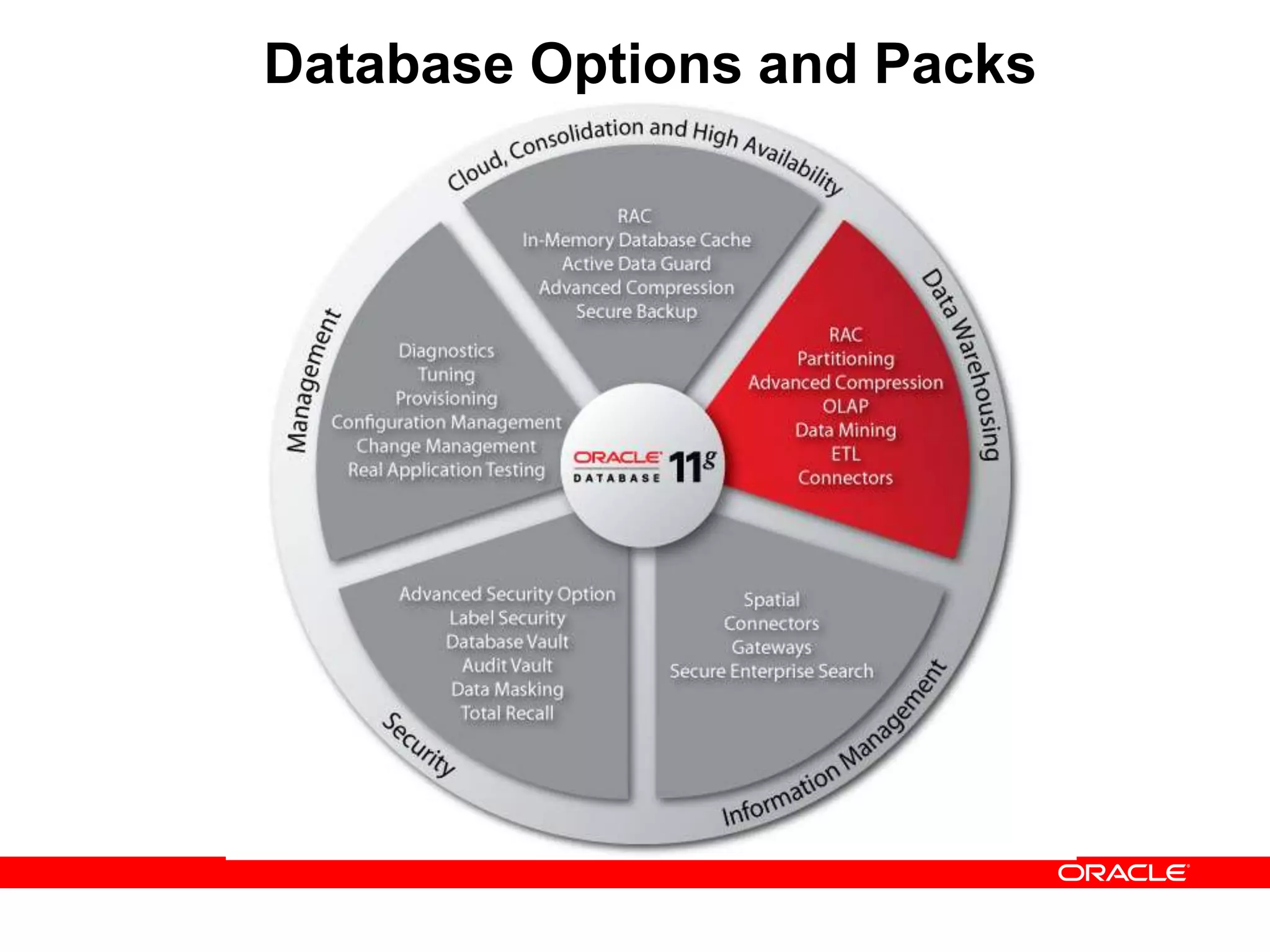 Database Options and Packs

Cloud, Consolidation and High Availability

RAC
In-Memory Database Cache
Active Data Guard
Advanced Compression
Secure Backup

Data Warehousing

RAC
Partitioning
Advanced Compression
OLAP
Data Mining
ETL
Connectors

Information Management

Spatial
Connectors
Gateways
Secure Enterprise Search

Security

Advanced Security Option
Label Security
Database Vault
Audit Vault
Data Masking
Total Recall

Management

Diagnostics
Tuning
Provisioning
Configuration Management
Change Management
Real Application Testing

ORACLE DATABASE 11g

ORACLE